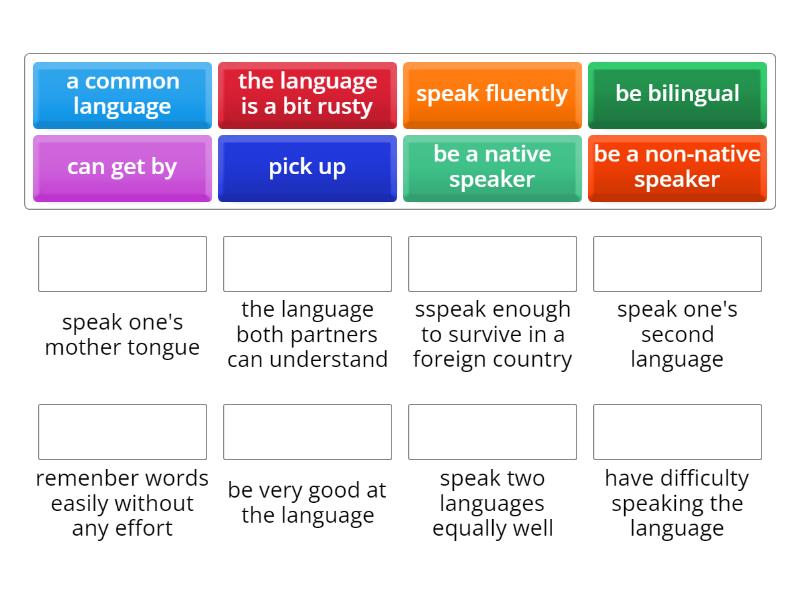 a common language

the language is a bit rusty

speak fluently

be bilingual

can get by

pick up

be a native speaker

be a non-native speaker

speak one's mother tongue

the language both partners can understand

sspeak enough to survive in a foreign country

speak one's second language

remenber words easily without any effort

be very good at the language

speak two languages equally well

have difficulty speaking the language